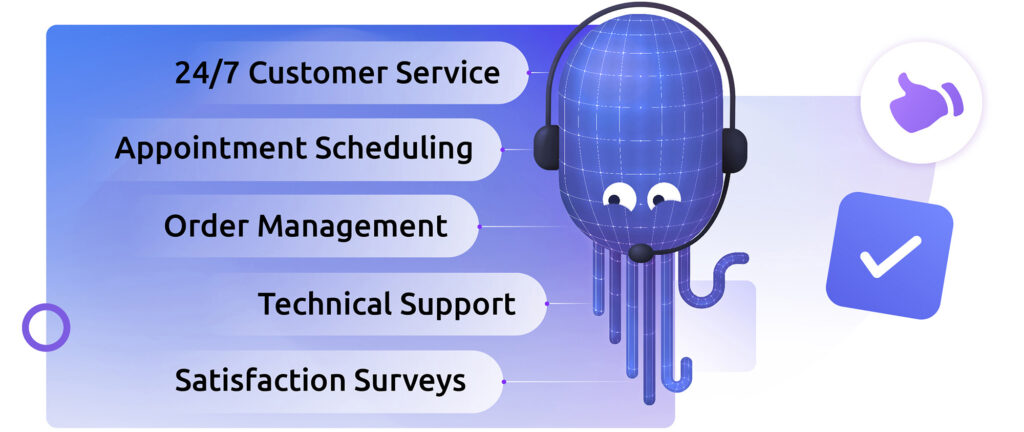 24/7 Customer Service

Appointment Scheduling

Order Management

Technical Support

Satisfaction Surveys